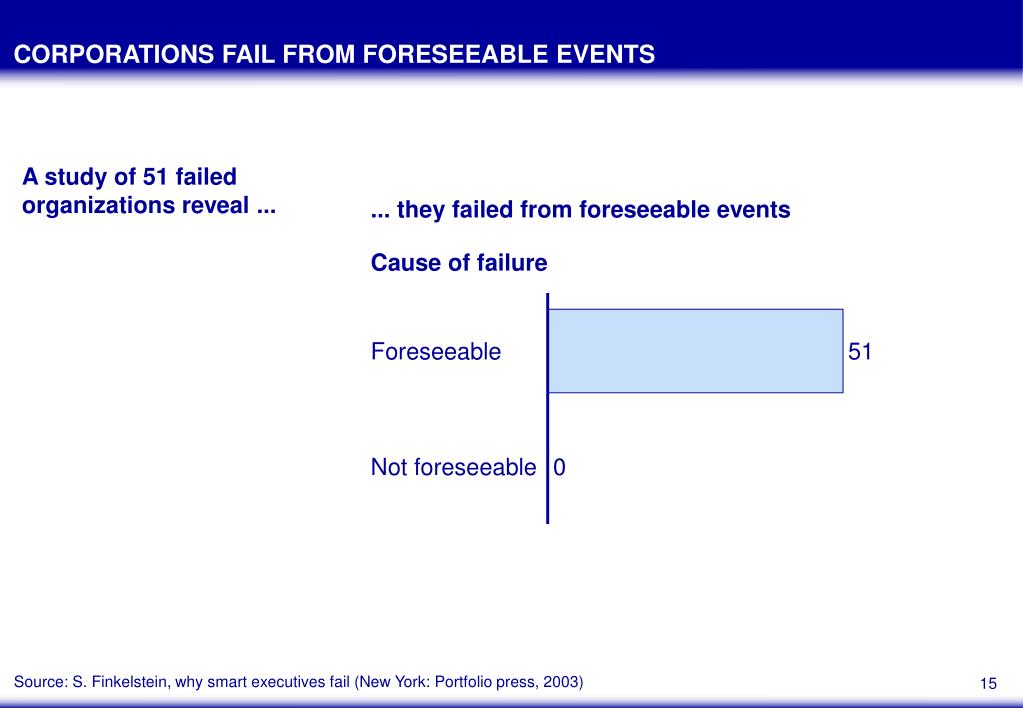 CORPORATIONS FAIL FROM FORESEEABLE EVENTS

A study of 51 failed organizations reveal ...

... they failed from foreseeable events

Cause of failure

Foreseeable

51

Not foreseeable

0

Source: S. Finkelstein, why smart executives fail (New York: Portfolio press, 2003)

15